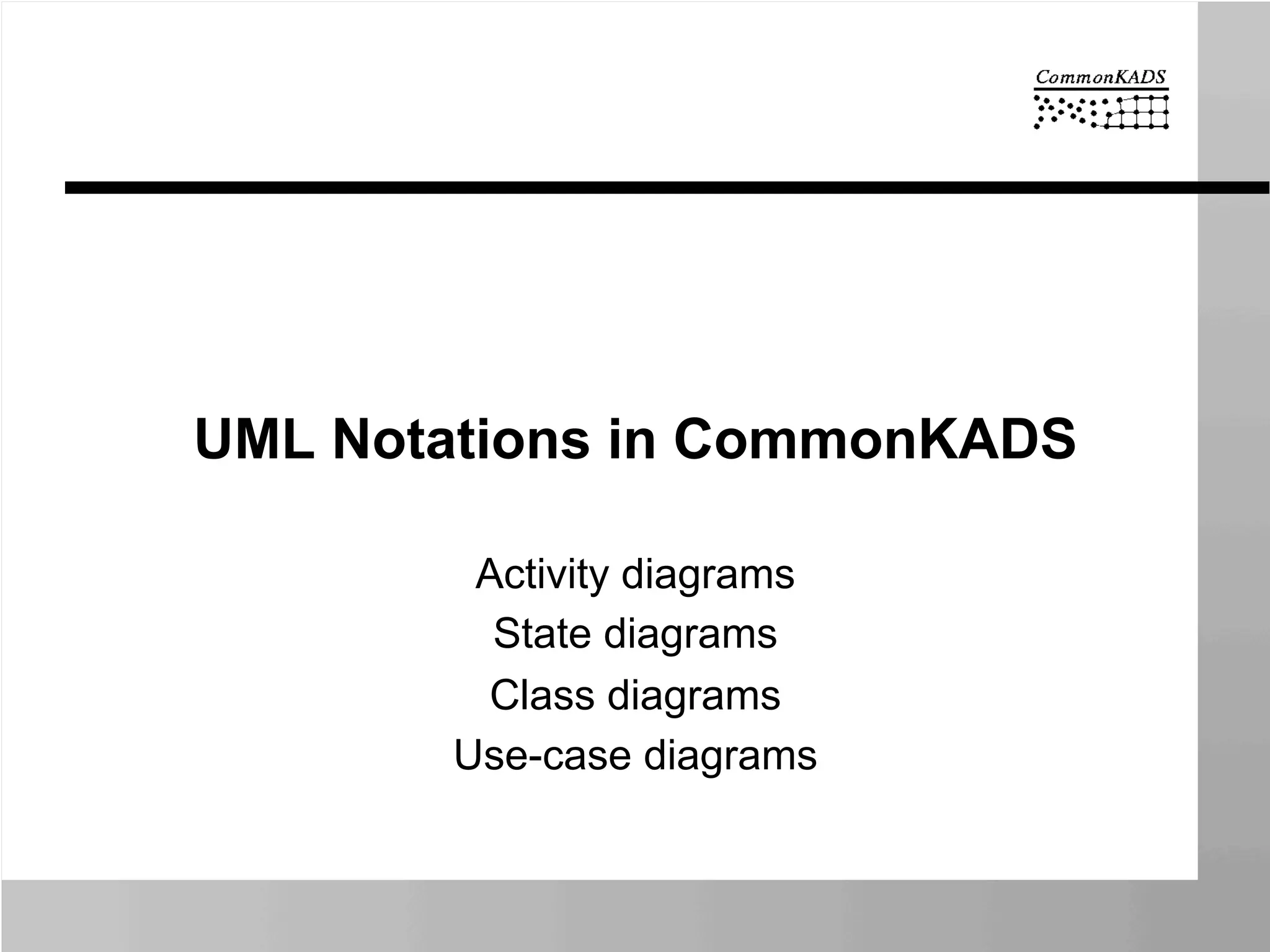 CommonKADS

UML Notations in CommonKADS

Activity diagrams
State diagrams
Class diagrams
Use-case diagrams